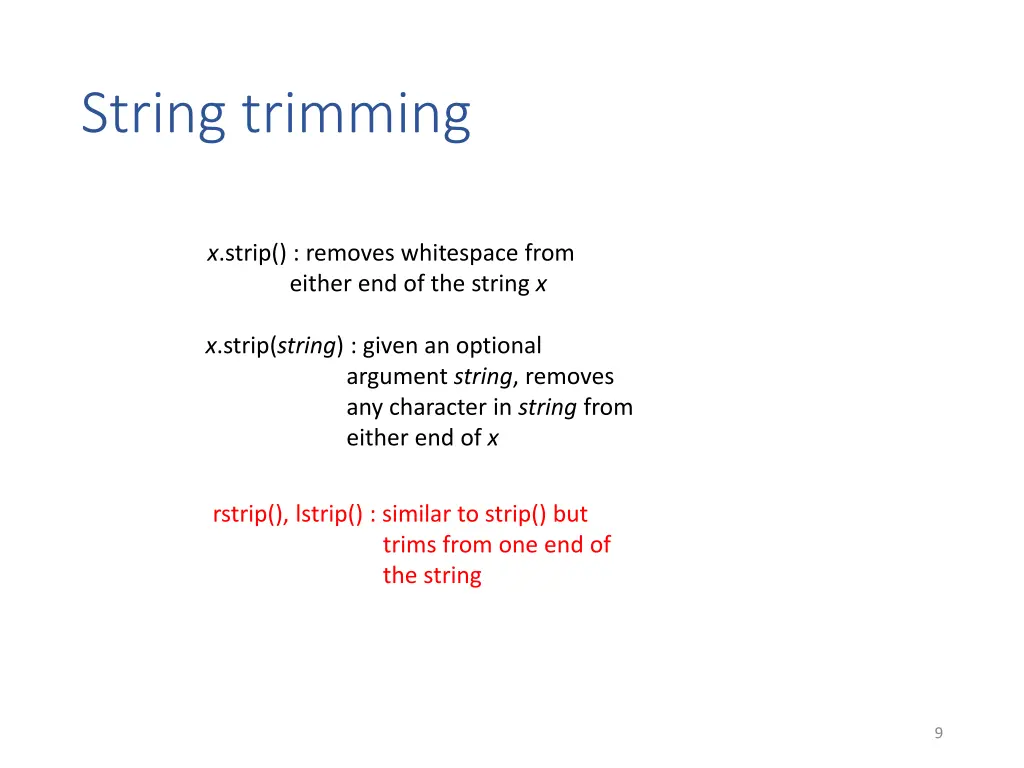 String trimming

x.strip() : removes whitespace from either end of the string x

x.strip(string) : given an optional argument string, removes any character in string from either end of x

rstrip(), lstrip() : similar to strip() but trims from one end of the string

9